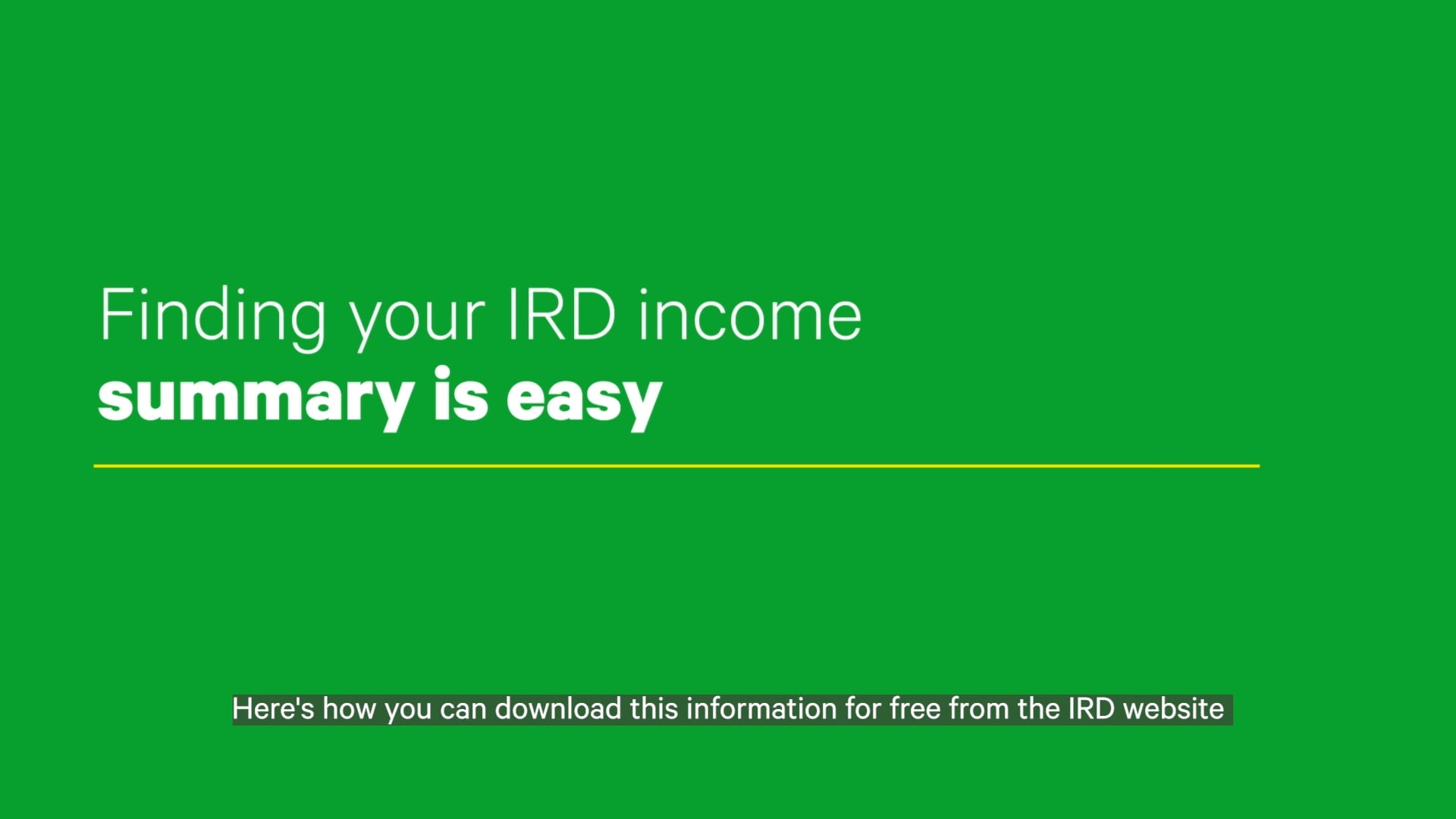 Finding your IRD income
summary is easy

Here's how you can download this information for free from the IRD website